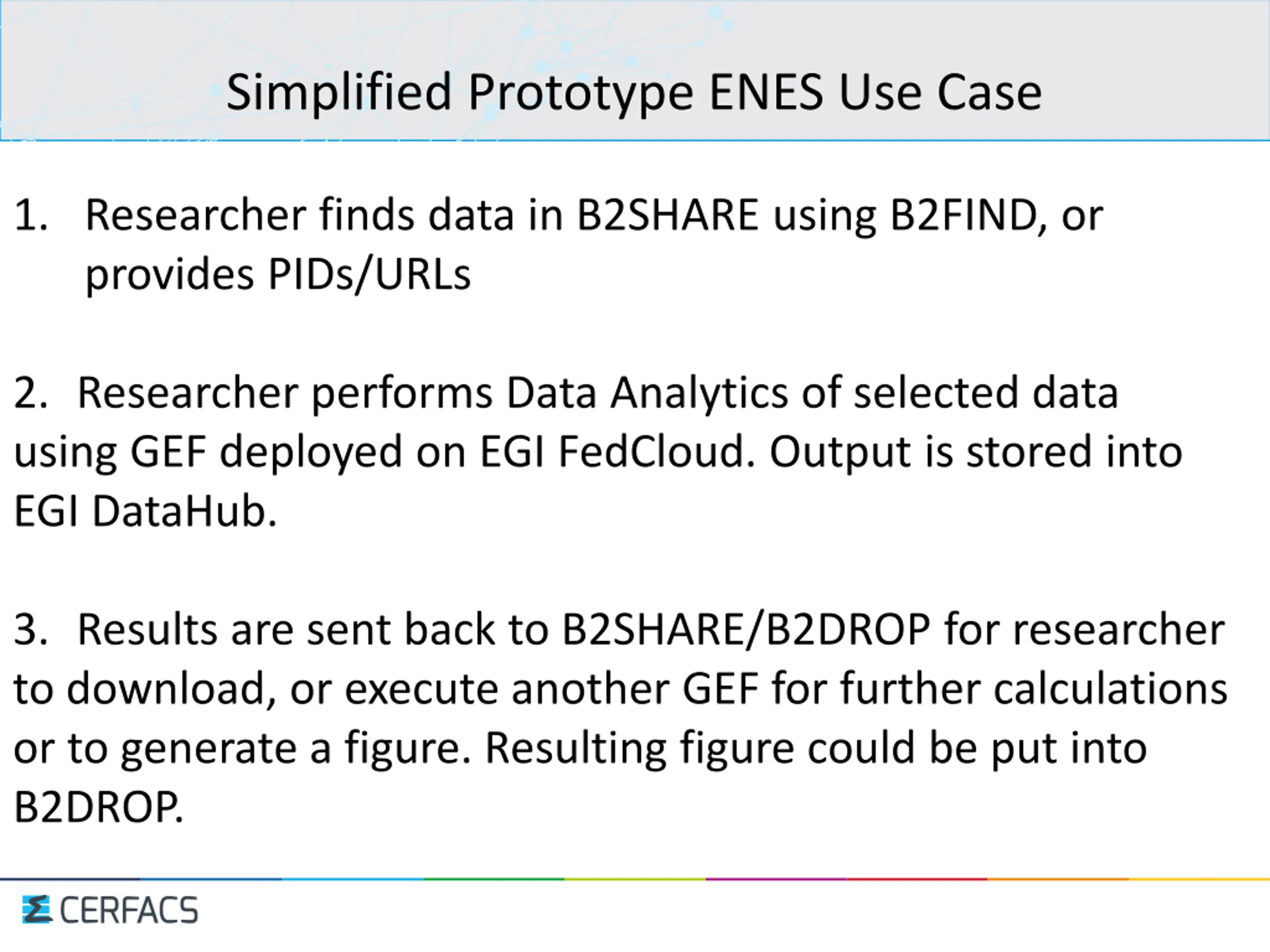 Simplified Prototype ENES Use Case

1. Researcher finds data in B2SHARE using B2FIND, or provides PIDs/URLs

2. Researcher performs Data Analytics of selected data using GEF deployed on EGI FedCloud. Output is stored into EGI DataHub.

3. Results are sent back to B2SHARE/B2DROP for researcher to download, or execute another GEF for further calculations or to generate a figure. Resulting figure could be put into B2DROP.

CERFACS